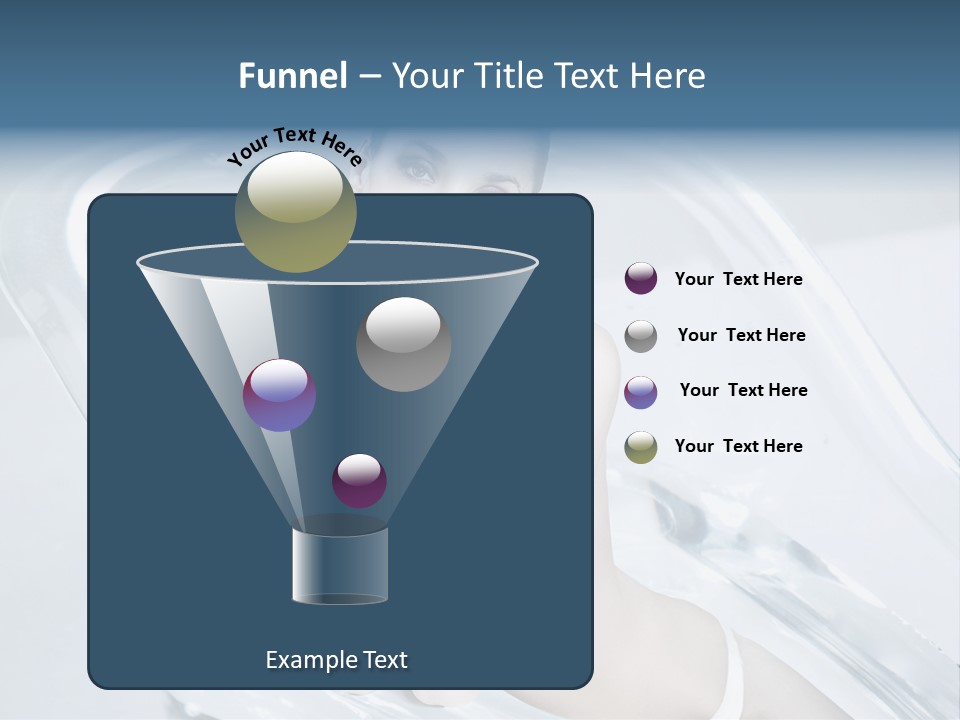 Funnel – Your Title Text Here

Your Text Here

Your Text Here

Your Text Here

Your Text Here

Your Text Here

Example Text